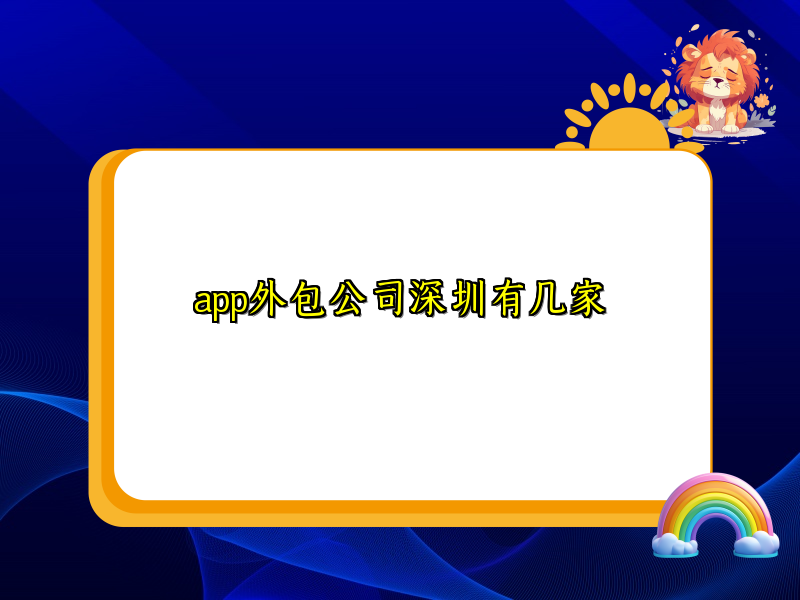 app外包公司深圳有几家